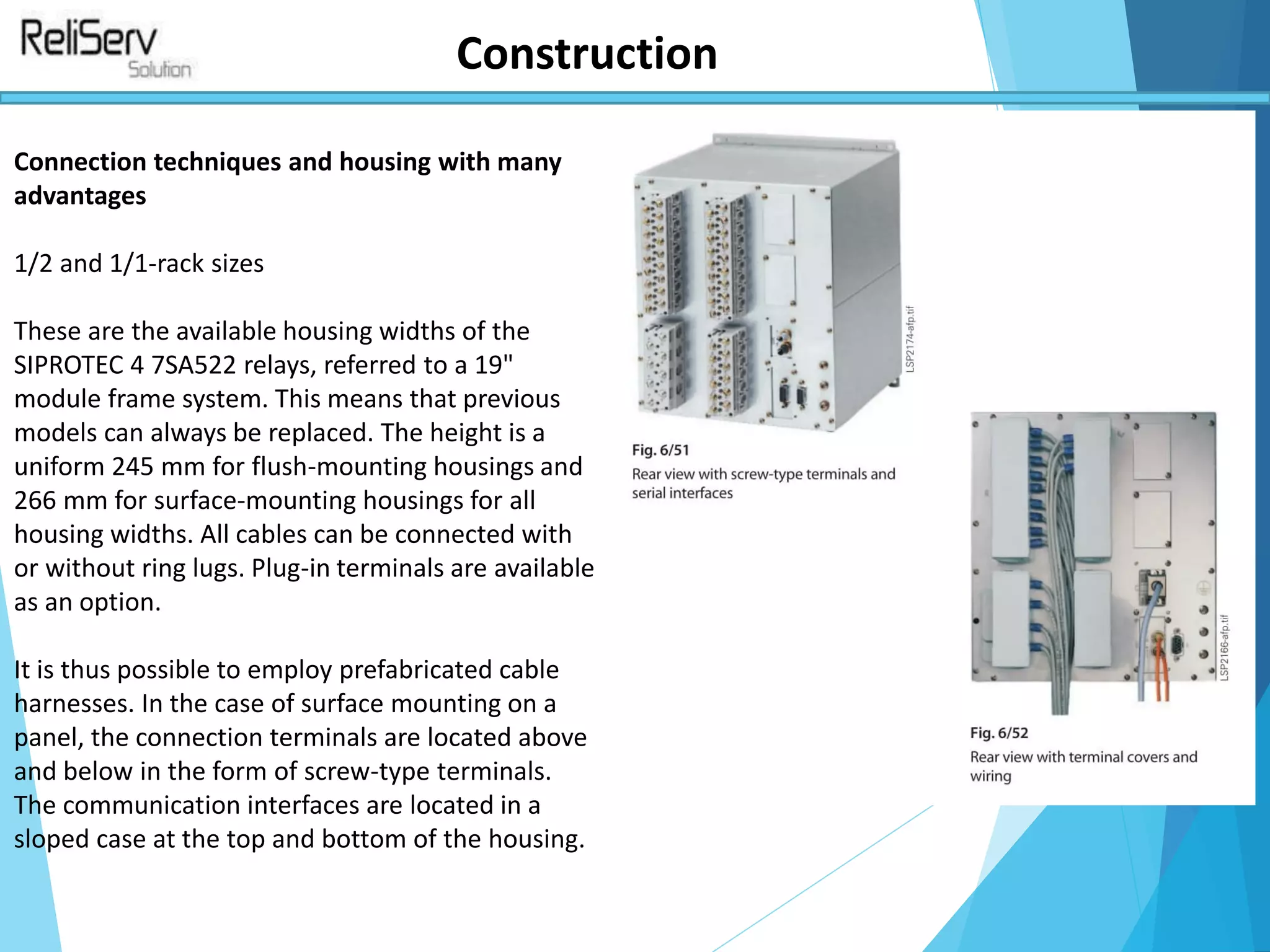 ReliServ
Solution

Construction

Connection techniques and housing with many advantages

1/2 and 1/1-rack sizes

These are the available housing widths of the SIPROTEC 4 7SA522 relays, referred to a 19" module frame system. This means that previous models can always be replaced. The height is a uniform 245 mm for flush-mounting housings and 266 mm for surface-mounting housings for all housing widths. All cables can be connected with or without ring lugs. Plug-in terminals are available as an option.

It is thus possible to employ prefabricated cable harnesses. In the case of surface mounting on a panel, the connection terminals are located above and below in the form of screw-type terminals. The communication interfaces are located in a sloped case at the top and bottom of the housing.

LSP2174-afp.tif

Fig. 6/51
Rear view with screw-type terminals and serial interfaces

LSP2166-afp.tif

Fig. 6/52
Rear view with terminal covers and wiring